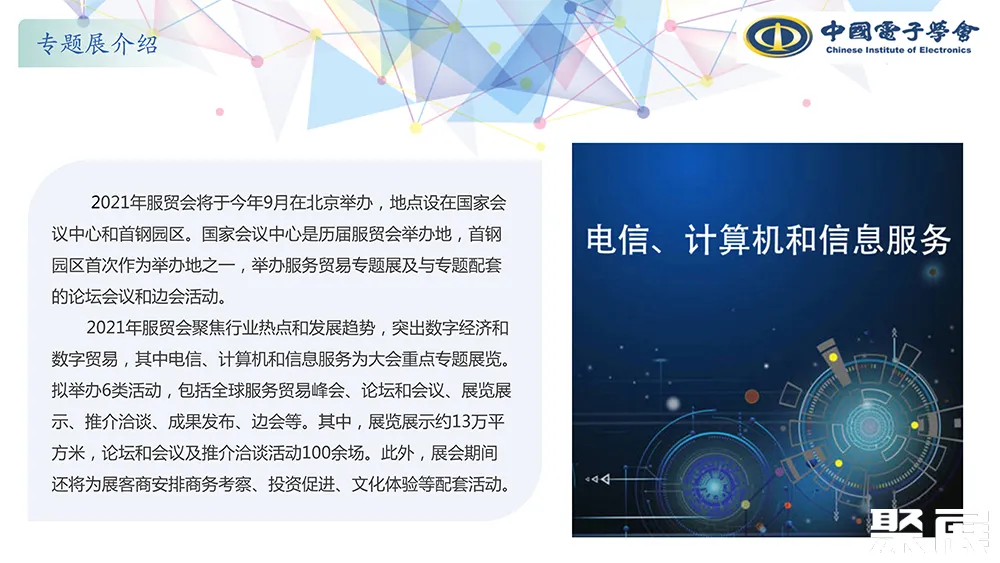 专题展介绍

中國電子學會
Chinese Institute of Electronics

2021年服贸会将于今年9月在北京举办，地点设在国家会议中心和首钢园区。国家会议中心是历届服贸会举办地，首钢园区首次作为举办地之一，举办服务贸易专题展及与专题配套的论坛会议和边会活动。

2021年服贸会聚焦行业热点和发展趋势，突出数字经济和数字贸易，其中电信、计算机和信息服务为大会重点专题展览。拟举办6类活动，包括全球服务贸易峰会、论坛和会议、展览展示、推介洽谈、成果发布、边会等。其中，展览展示约13万平方米，论坛和会议及推介洽谈活动100余场。此外，展会期间还将为展客商安排商务考察、投资促进、文化体验等配套活动。

电信、计算机和信息服务

聚展